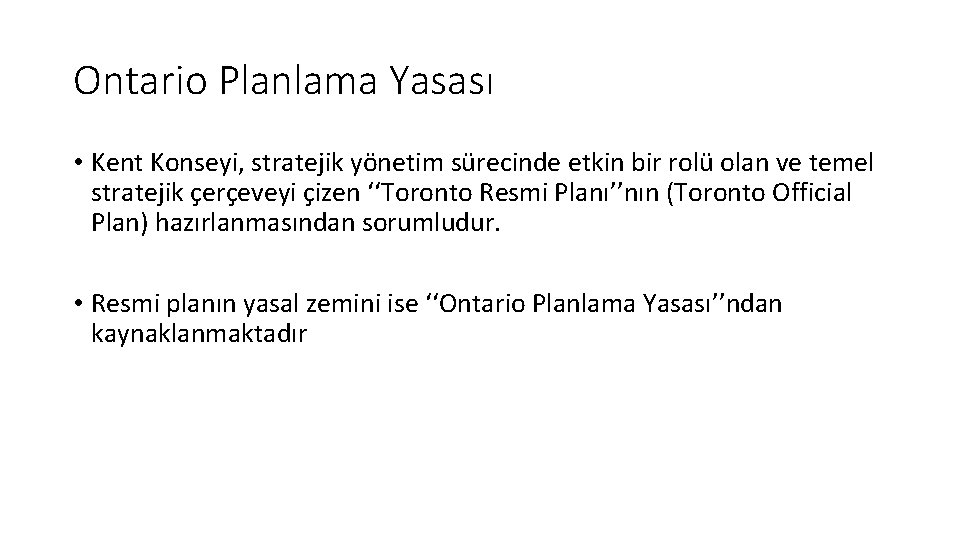 Ontario Planlama Yasası

• Kent Konseyi, stratejik yönetim sürecinde etkin bir rolü olan ve temel stratejik çerçeveyi çizen ‘‘Toronto Resmi Planı’’nın (Toronto Official Plan) hazırlanmasından sorumludur.

• Resmi planın yasal zemini ise ‘‘Ontario Planlama Yasası’’ndan kaynaklanmaktadır